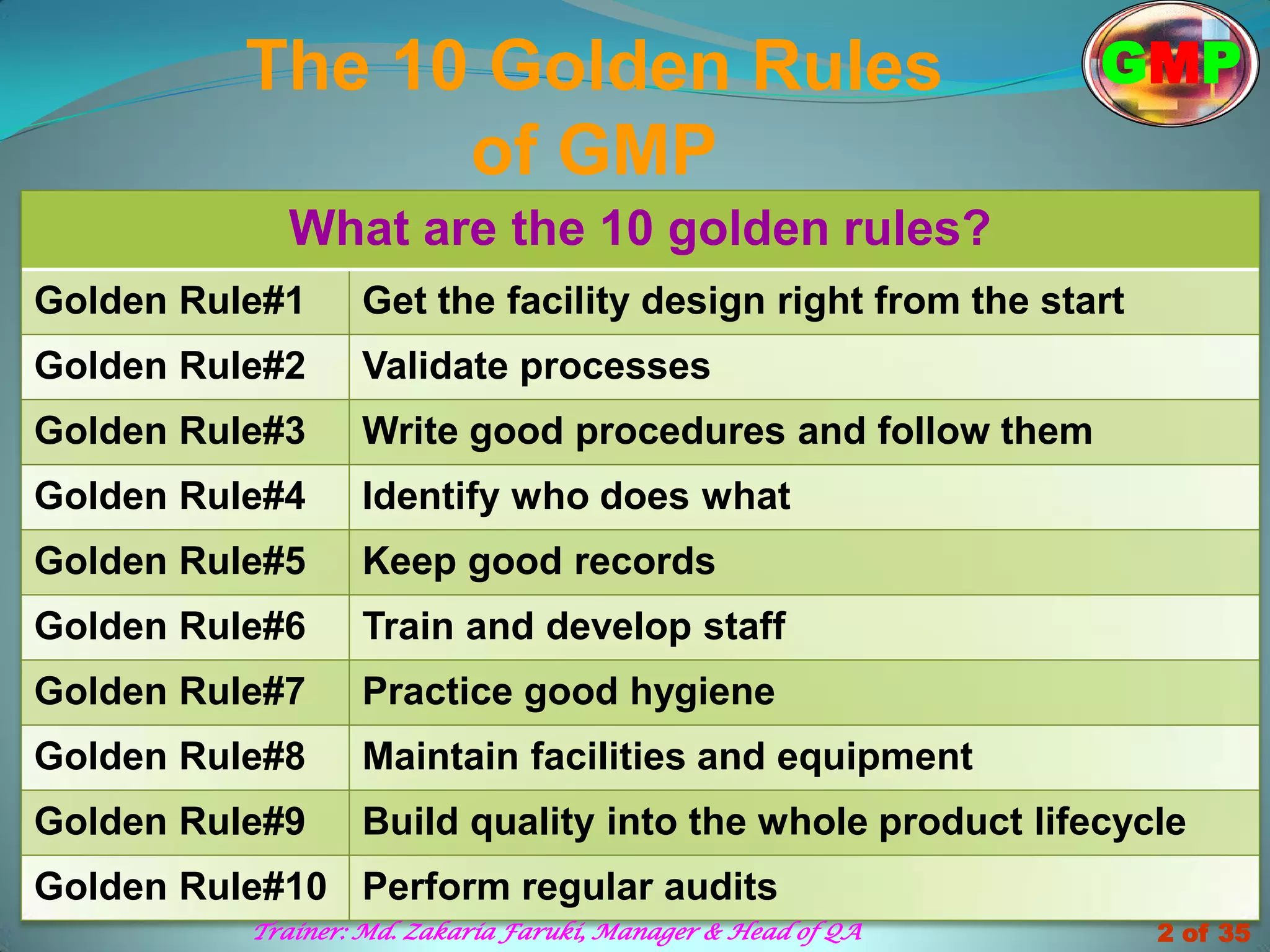 The 10 Golden Rules of GMP

GMP

| What are the 10 golden rules? | |
|---|---|
| Golden Rule#1 | Get the facility design right from the start |
| Golden Rule#2 | Validate processes |
| Golden Rule#3 | Write good procedures and follow them |
| Golden Rule#4 | Identify who does what |
| Golden Rule#5 | Keep good records |
| Golden Rule#6 | Train and develop staff |
| Golden Rule#7 | Practice good hygiene |
| Golden Rule#8 | Maintain facilities and equipment |
| Golden Rule#9 | Build quality into the whole product lifecycle |
| Golden Rule#10 | Perform regular audits |

Trainer: Md. Zakaria Faruki, Manager & Head of QA

2 of 35